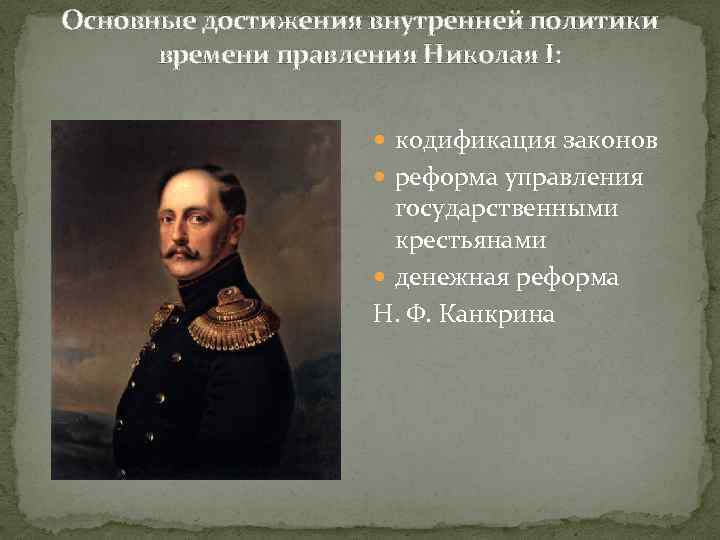 Основные достижения внутренней политики времени правления Николая I:

- кодификация законов
- реформа управления государственными крестьянами
- денежная реформа

Н. Ф. Канкрина